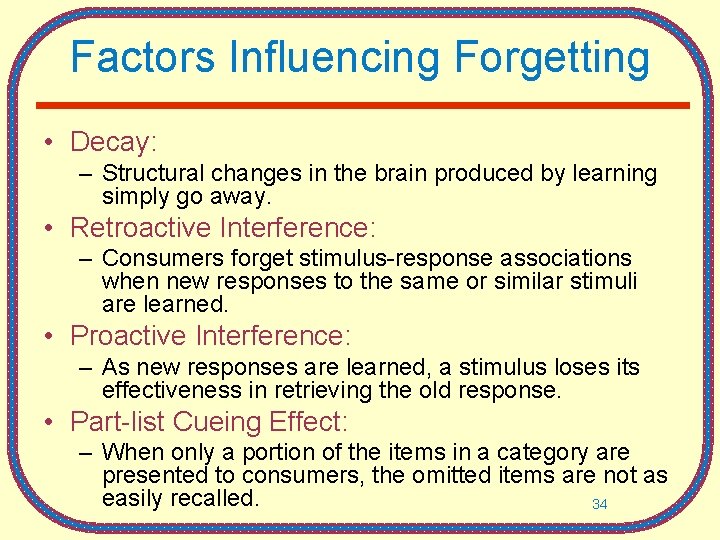 Factors Influencing Forgetting

• Decay:
– Structural changes in the brain produced by learning simply go away.

• Retroactive Interference:
– Consumers forget stimulus-response associations when new responses to the same or similar stimuli are learned.

• Proactive Interference:
– As new responses are learned, a stimulus loses its effectiveness in retrieving the old response.

• Part-list Cueing Effect:
– When only a portion of the items in a category are presented to consumers, the omitted items are not as easily recalled.

34